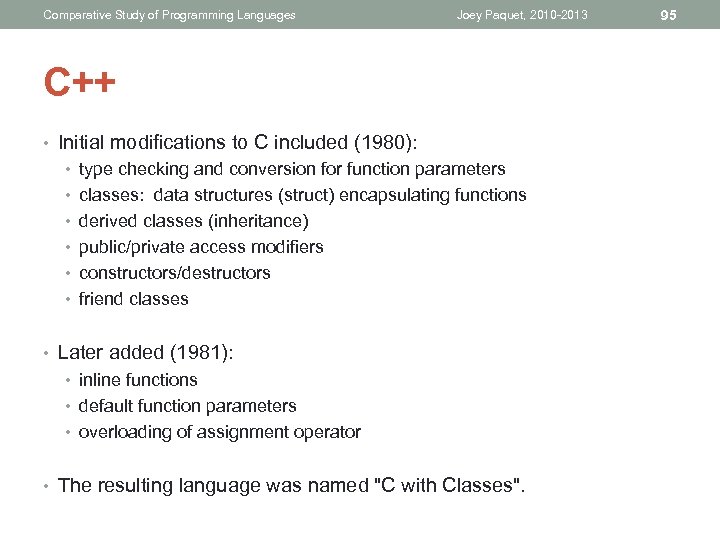 Comparative Study of Programming Languages Joey Paquet, 2010-2013 95

C++

• Initial modifications to C included (1980):
• type checking and conversion for function parameters
• classes: data structures (struct) encapsulating functions
• derived classes (inheritance)
• public/private access modifiers
• constructors/destructors
• friend classes

• Later added (1981):
• inline functions
• default function parameters
• overloading of assignment operator

• The resulting language was named "C with Classes".